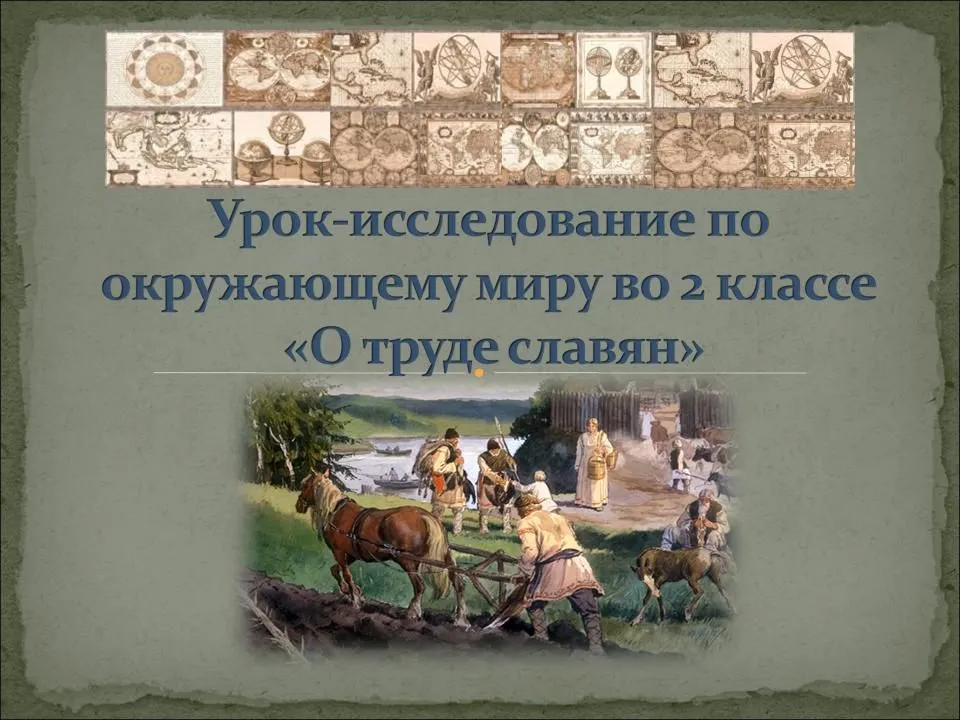 Урок-исследование по окружающему миру во 2 классе «О труде славян»